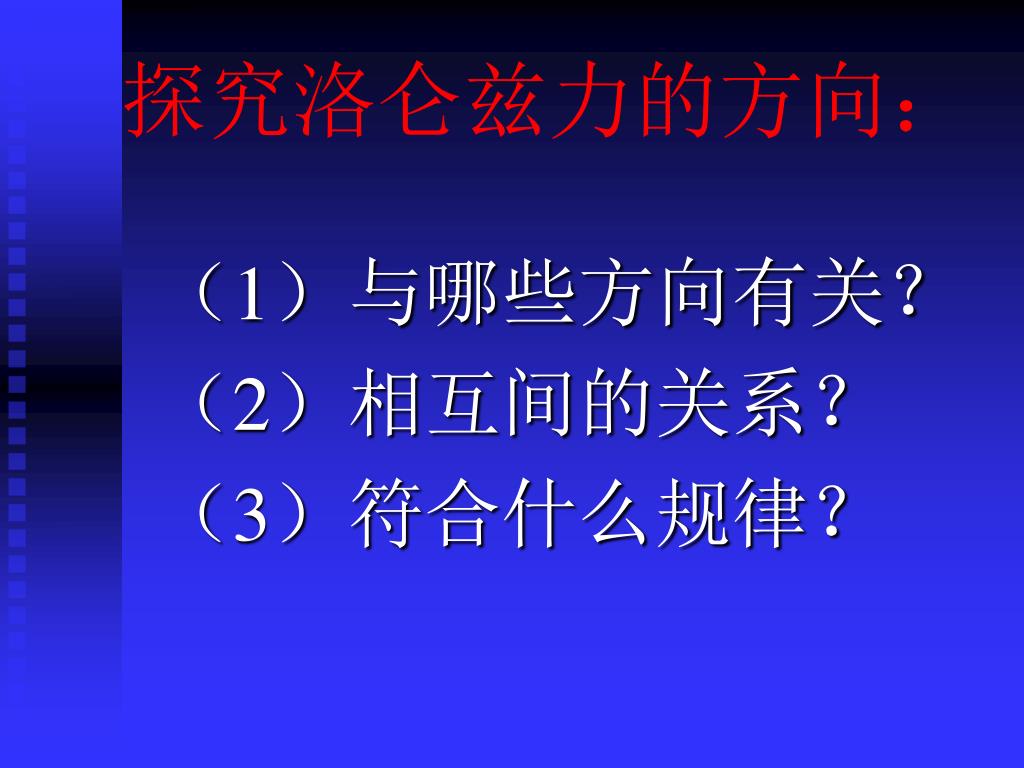 探究洛仑兹力的方向：

（1）与哪些方向有关？
（2）相互间的关系？
（3）符合什么规律？